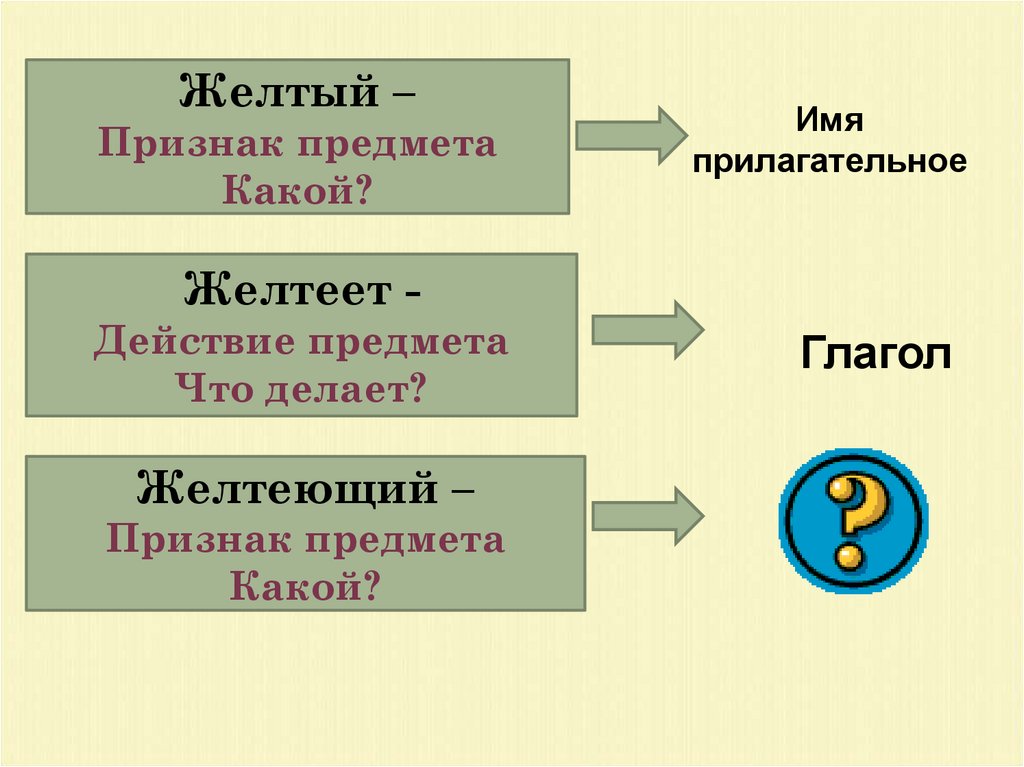 Желтый –
Признак предмета
Какой?

Имя прилагательное

Желтеет -
Действие предмета
Что делает?

Глагол

Желтеющий –
Признак предмета
Какой?

?